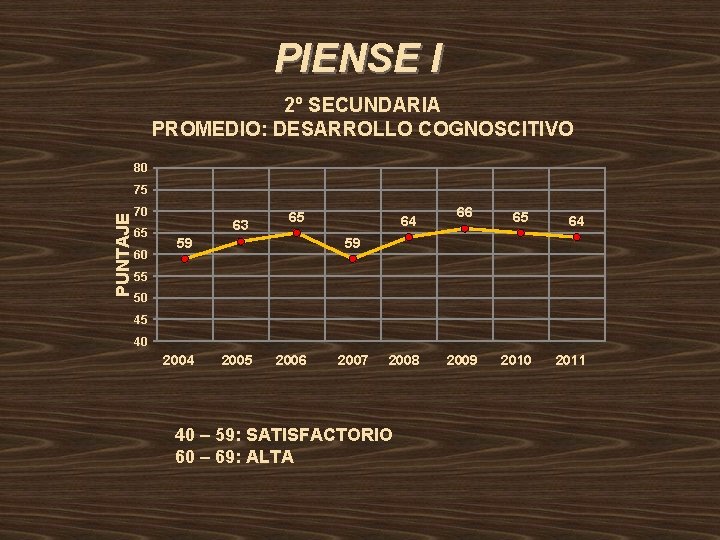 PIENSE I

2º SECUNDARIA
PROMEDIO: DESARROLLO COGNOSCITIVO

PUNTAJE

80
75
70
65
60
55
50
45
40

59
63
65
59
64
66
65
64

2004
2005
2006
2007
2008
2009
2010
2011

40 – 59: SATISFACTORIO
60 – 69: ALTA